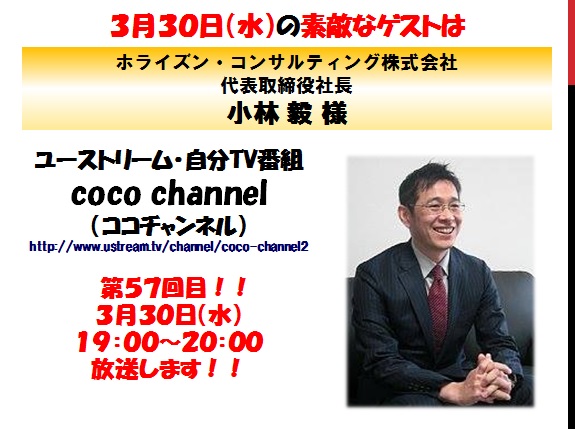 3月30日（水）の素敵なゲストは

ホライズン・コンサルティング株式会社
代表取締役社長
小林 毅 様

ユーストリーム・自分TV番組
coco channel
（ココチャンネル）
http://www.ustream.tv/channel/coco-channel2

第57回目！！
3月30日（水）
19:00～20:00
放送します！！